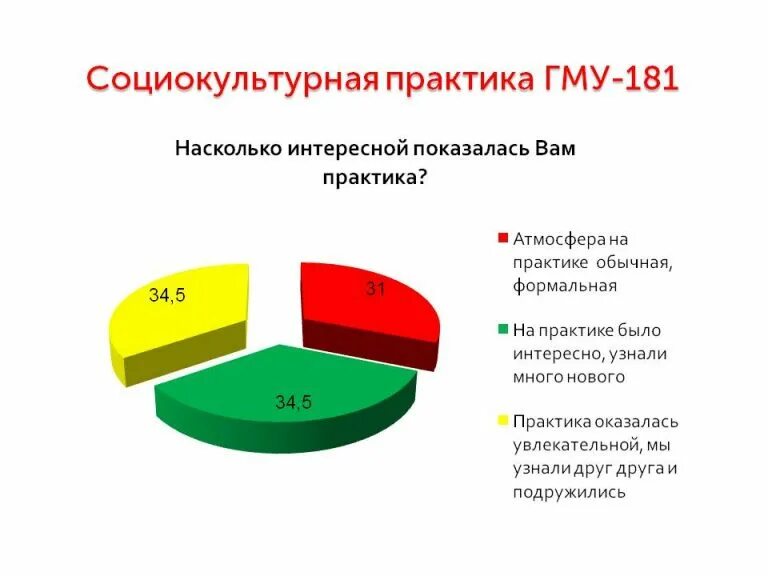 Социокультурная практика ГМУ-181

Насколько интересной показалась Вам практика?

34,5

31

34,5

Атмосфера на практике обычная, формальная

На практике было интересно, узнали много нового

Практика оказалась увлекательной, мы узнали друг друга и подружились